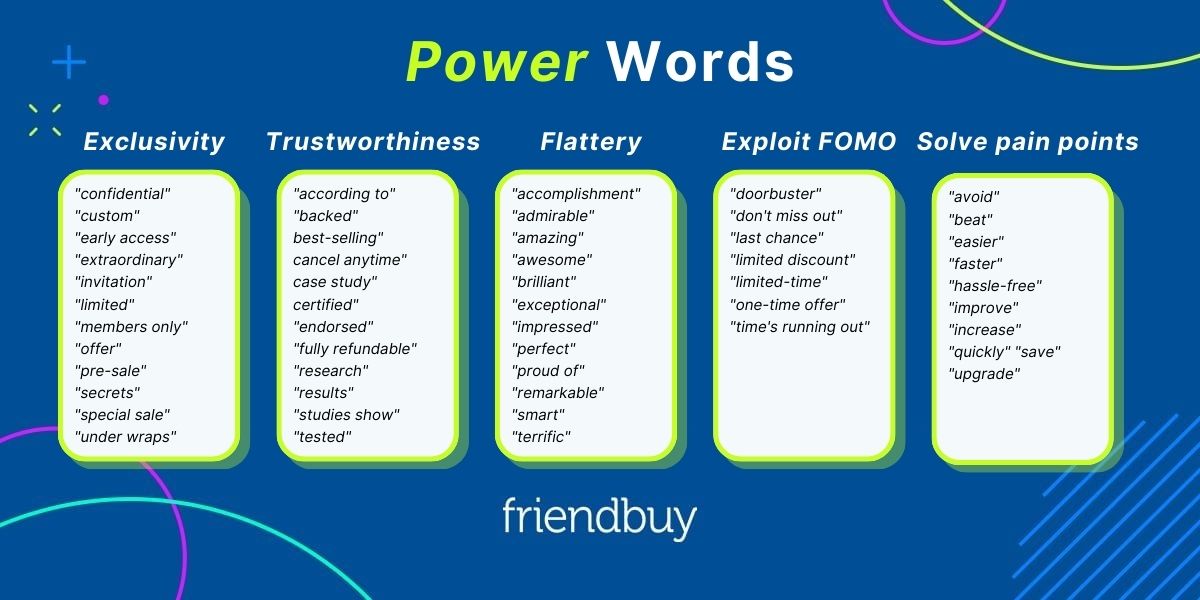 Power Words

Exclusivity
"confidential"
"custom"
"early access"
"extraordinary"
"invitation"
"limited"
"members only"
"offer"
"pre-sale"
"secrets"
"special sale"
"under wraps"

Trustworthiness
"according to"
"backed"
best-selling"
cancel anytime"
case study"
certified"
"endorsed"
"fully refundable"
"research"
"results"
"studies show"
"tested"

Flattery
"accomplishment"
"admirable"
"amazing"
"awesome"
"brilliant"
"exceptional"
"impressed"
"perfect"
"proud of"
"remarkable"
"smart"
"terrific"

Exploit FOMO
"doorbuster"
"don't miss out"
"last chance"
"limited discount"
"limited-time"
"one-time offer"
"time's running out"

Solve pain points
"avoid"
"beat"
"easier"
"faster"
"hassle-free"
"improve"
"increase"
"quickly" "save"
"upgrade"

friendbuy